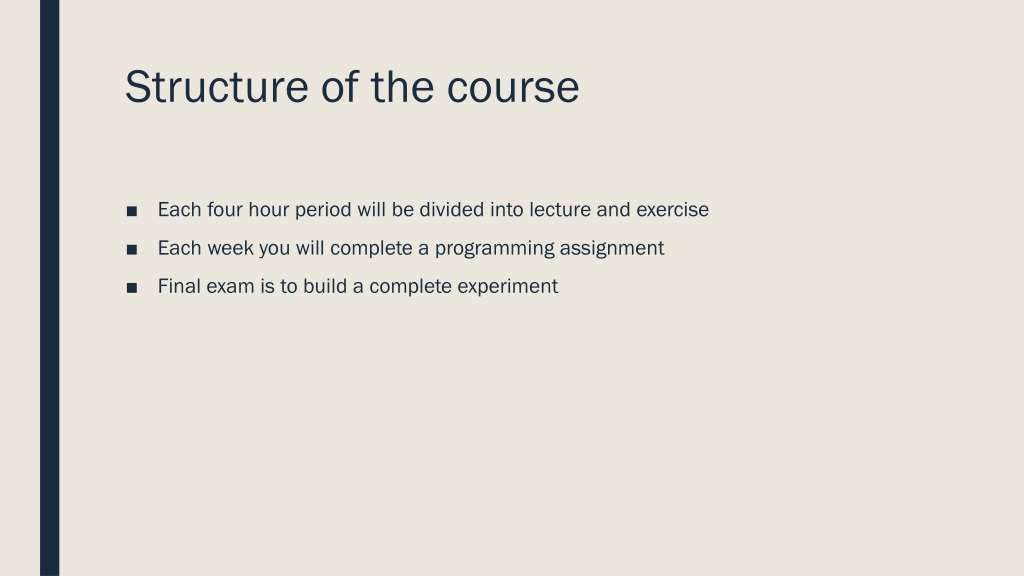 Structure of the course

■ Each four hour period will be divided into lecture and exercise
■ Each week you will complete a programming assignment
■ Final exam is to build a complete experiment